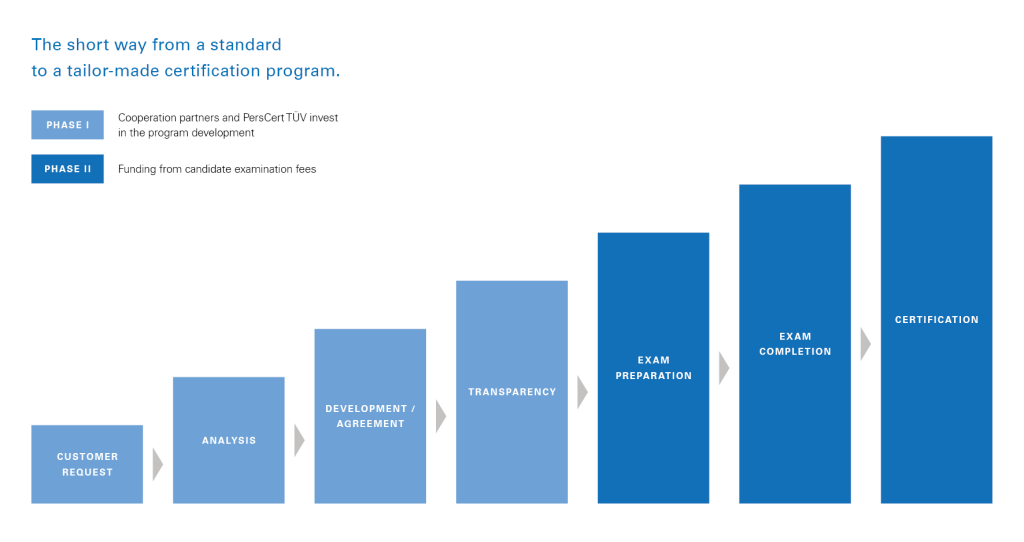 The short way from a standard
to a tailor-made certification program.

PHASE I
Cooperation partners and PersCert TÜV invest in the program development

PHASE II
Funding from candidate examination fees

CUSTOMER REQUEST

ANALYSIS

DEVELOPMENT / AGREEMENT

TRANSPARENCY

EXAM PREPARATION

EXAM COMPLETION

CERTIFICATION